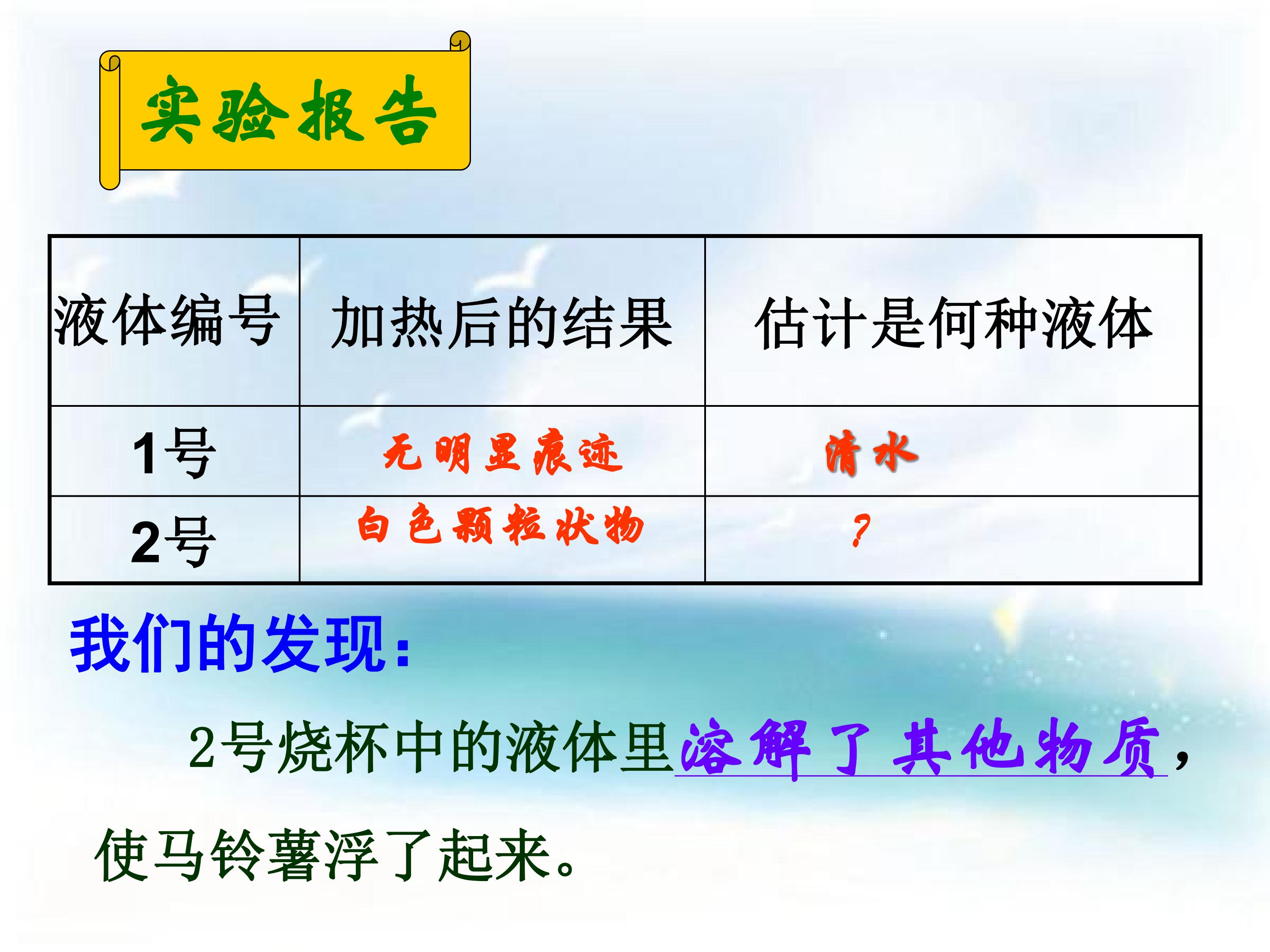 实验报告

| 液体编号 | 加热后的结果 | 估计是何种液体 |
|---|---|---|
| 1号 | 无明显痕迹 | 清水 |
| 2号 | 白色颗粒状物 | ? |

我们的发现：

2号烧杯中的液体里溶解了其他物质，使马铃薯浮了起来。